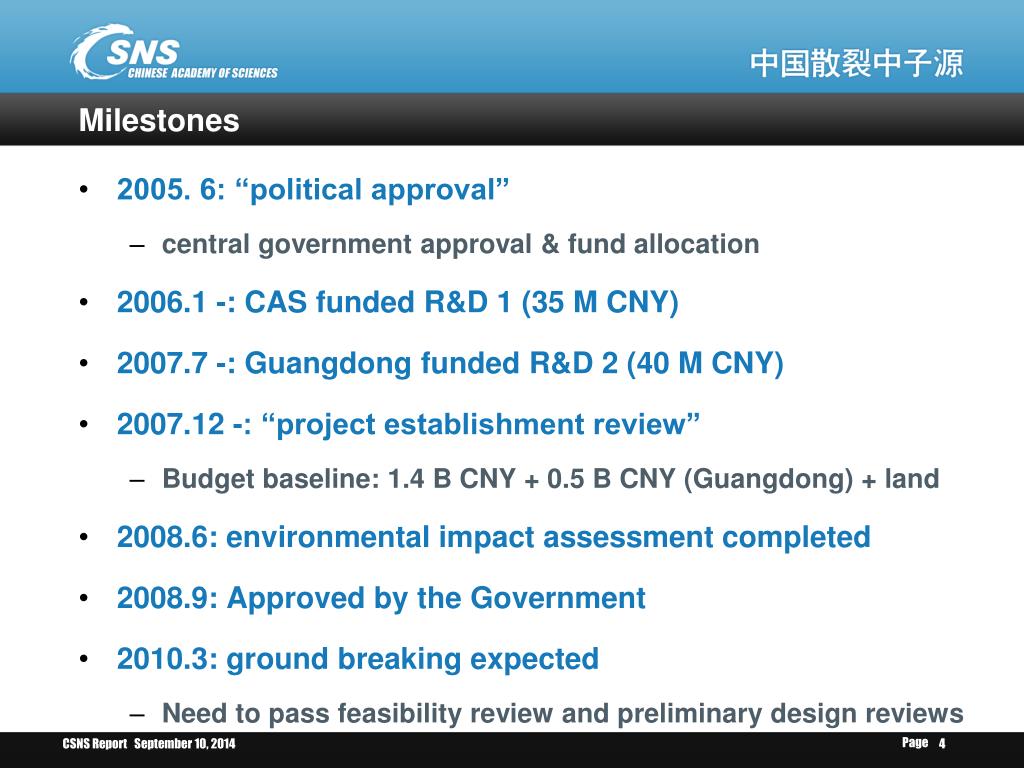 CSNS
CHINESE ACADEMY OF SCIENCES

中国散裂中子源

Milestones

• 2005. 6: “political approval”
– central government approval & fund allocation
• 2006.1 -: CAS funded R&D 1 (35 M CNY)
• 2007.7 -: Guangdong funded R&D 2 (40 M CNY)
• 2007.12 -: “project establishment review”
– Budget baseline: 1.4 B CNY + 0.5 B CNY (Guangdong) + land
• 2008.6: environmental impact assessment completed
• 2008.9: Approved by the Government
• 2010.3: ground breaking expected
– Need to pass feasibility review and preliminary design reviews

CSNS Report September 10, 2014

Page 4